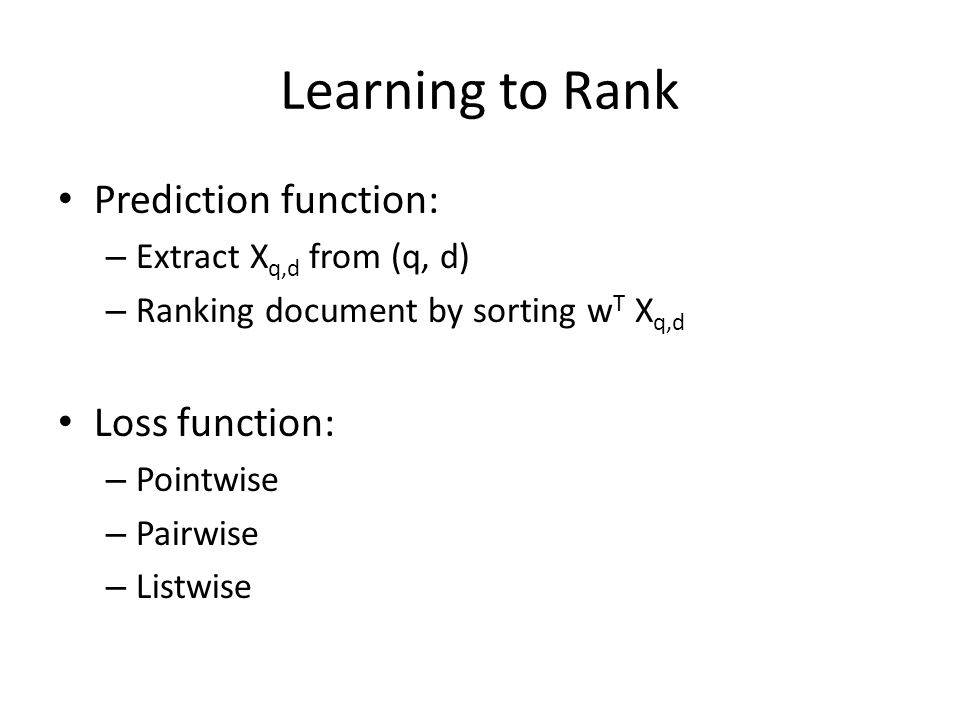 Learning to Rank

• Prediction function:
– Extract $X_{q,d}$ from (q, d)
– Ranking document by sorting $w^T X_{q,d}$

• Loss function:
– Pointwise
– Pairwise
– Listwise